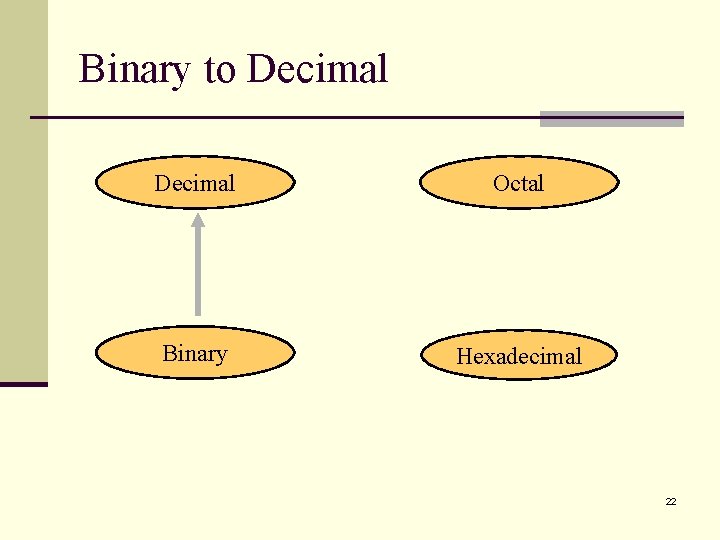 Binary to Decimal

Decimal

Octal

Binary

Hexadecimal

22